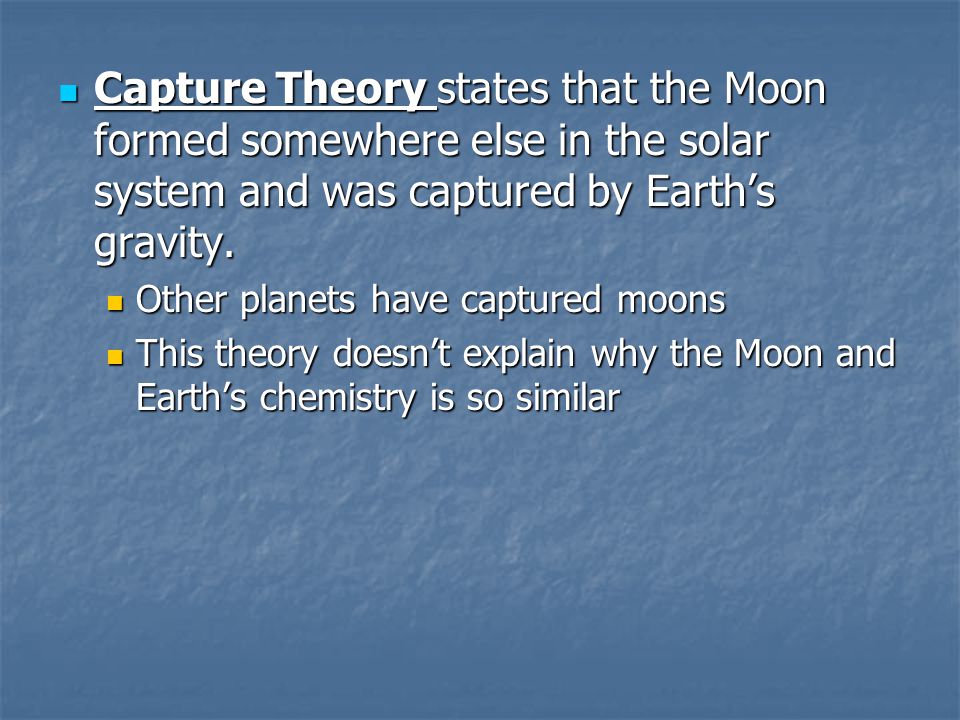 Capture Theory states that the Moon formed somewhere else in the solar system and was captured by Earth’s gravity.

Other planets have captured moons

This theory doesn’t explain why the Moon and Earth’s chemistry is so similar